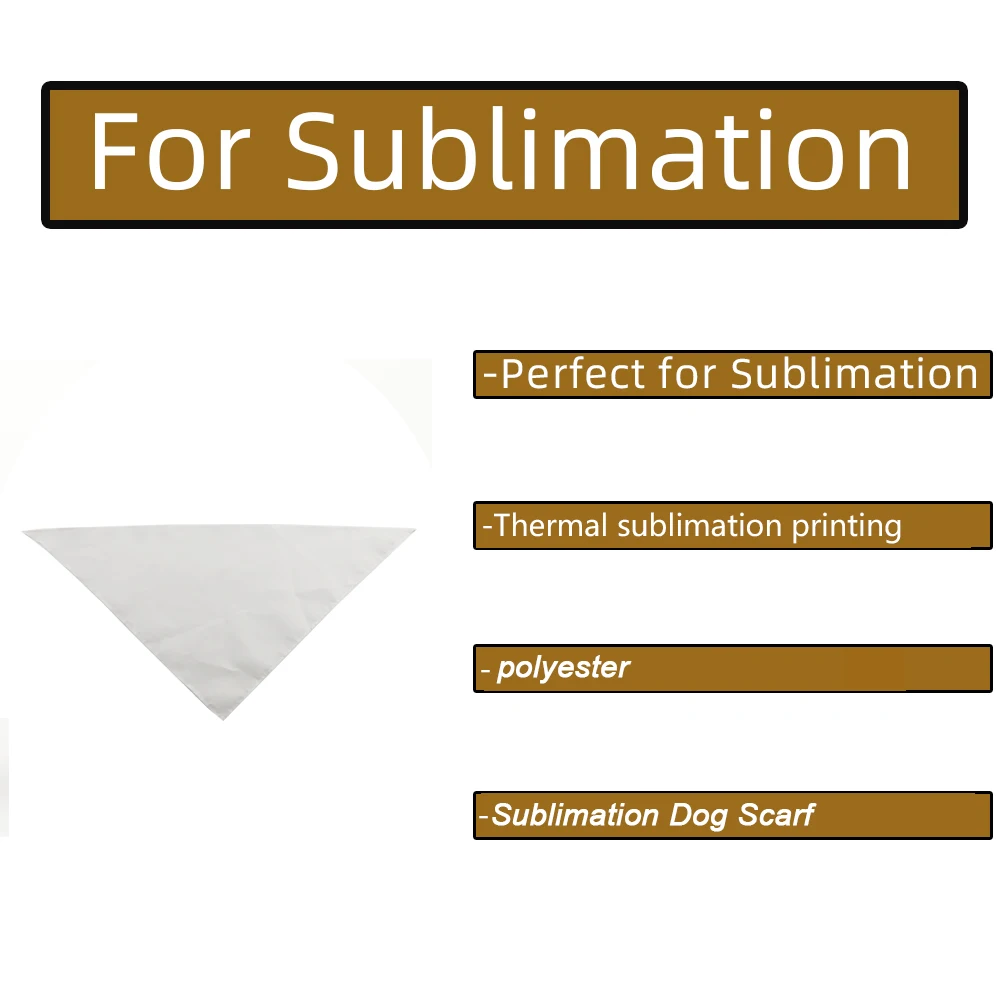 For Sublimation

-Perfect for Sublimation

-Thermal sublimation printing

- polyester

-Sublimation Dog Scarf